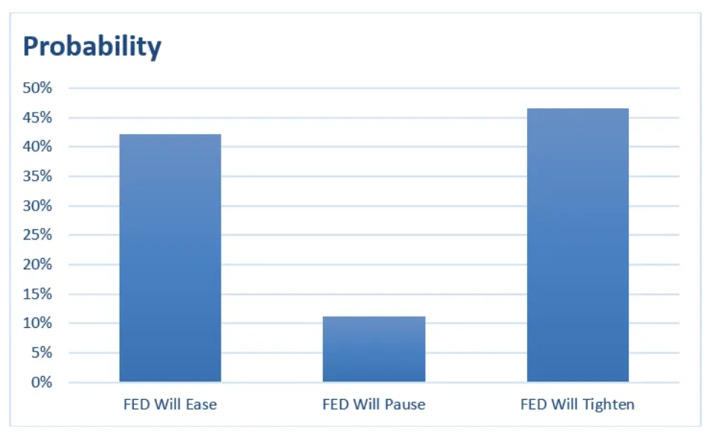 Probability

50%
45%
40%
35%
30%
25%
20%
15%
10%
5%
0%

FED Will Ease
FED Will Pause
FED Will Tighten